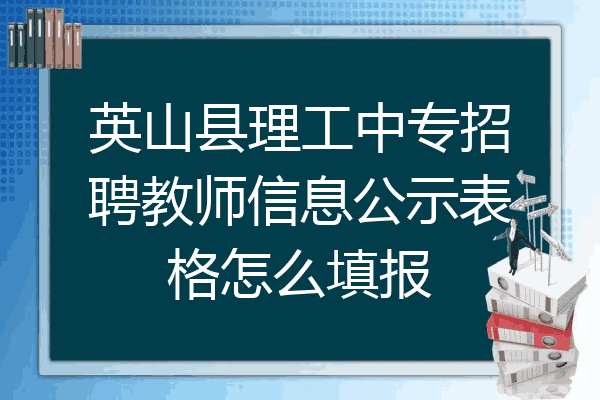 英山县理工中专招聘教师信息公示表格怎么填报